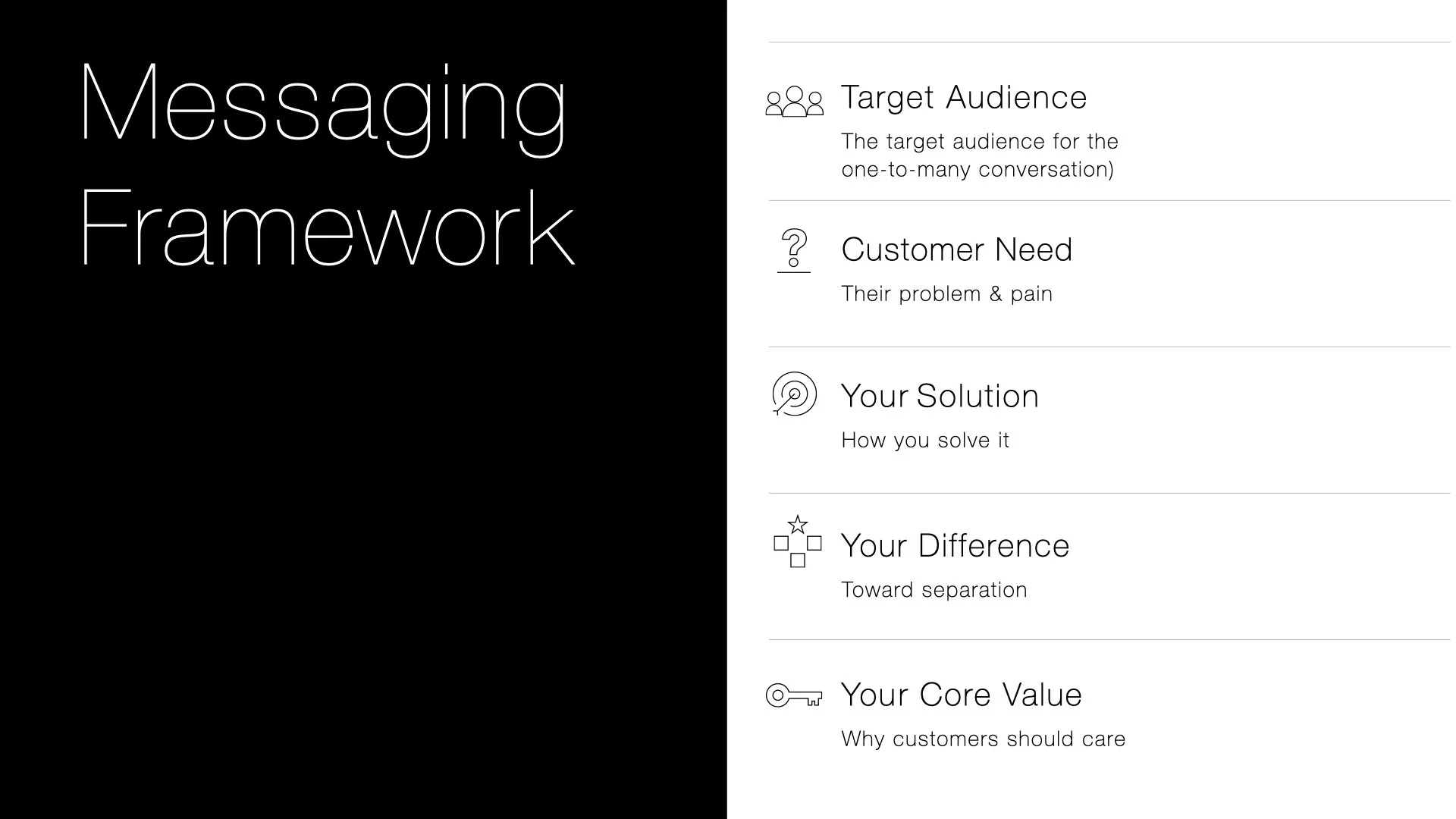 Messaging Framework

Target Audience

The target audience for the one-to-many conversation)

Customer Need

Their problem & pain

Your Solution

How you solve it

Your Difference

Toward separation

Your Core Value

Why customers should care